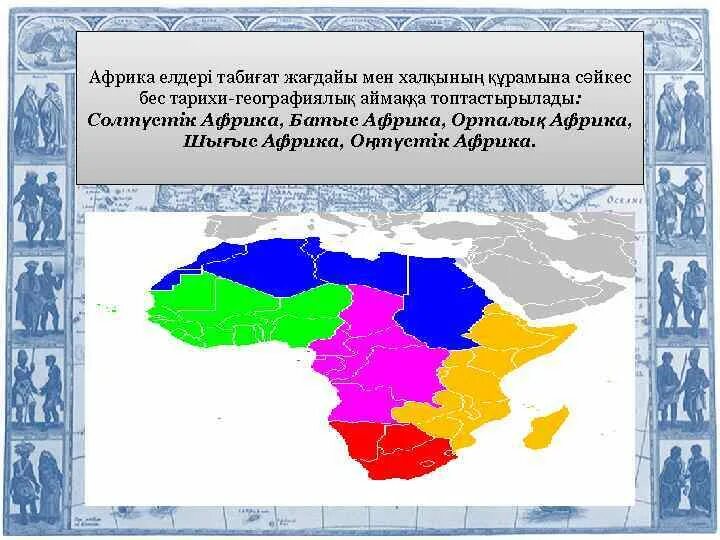 Африка елдері табиғат жағдайы мен халқының құрамына сәйкес бес тарихи-географиялық аймаққа топтастырылады: Солтүстік Африка, Батыс Африка, Орталық Африка, Шығыс Африка, Оңтүстік Африка.